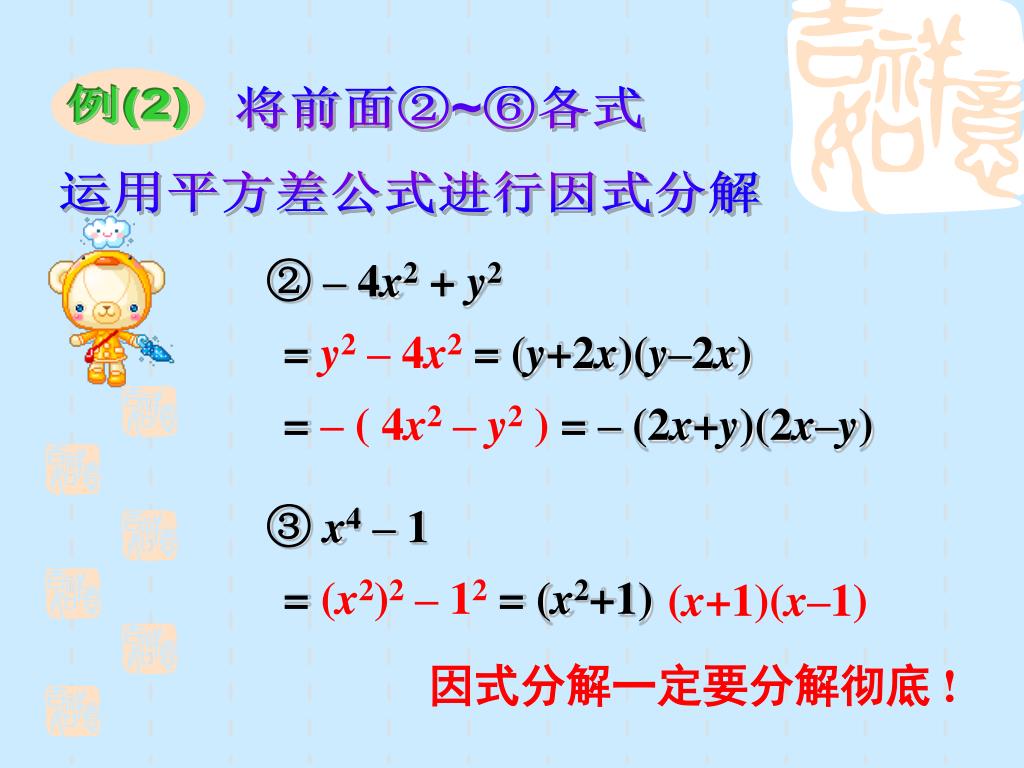 例(2) 将前面②~⑥各式

运用平方差公式进行因式分解

② $-4x^2+y^2$

$=y^2-4x^2=(y+2x)(y-2x)$

$=-(4x^2-y^2)=-(2x+y)(2x-y)$

③ $x^4-1$

$=(x^2)^2-1^2=(x^2+1)(x+1)(x-1)$

因式分解一定要分解彻底！